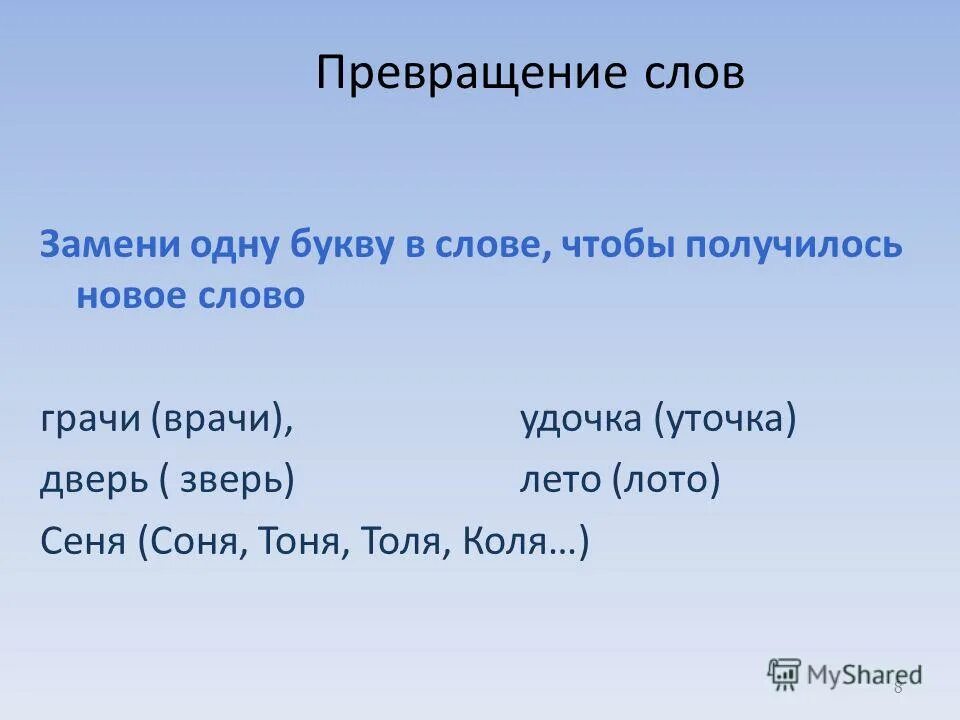 Превращение слов

Замени одну букву в слове, чтобы получилось новое слово

грачи (врачи), удочка (уточка)
дверь ( зверь) лето (лото)
Сеня (Соня, Тоня, Толя, Коля…)

MyShared
8